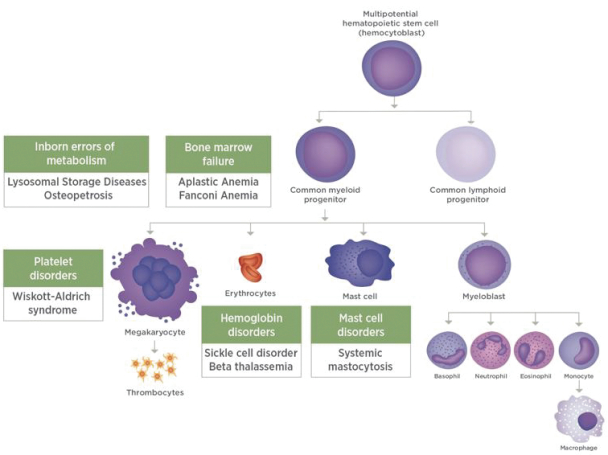 Multipotential hematopoietic stem cell (hemocytoblast)

Inborn errors of metabolism

Lysosomal Storage Diseases
Osteopetrosis

Bone marrow failure

Aplastic Anemia
Fanconi Anemia

Common myeloid progenitor

Common lymphoid progenitor

Platelet disorders

Wiskott-Aldrich syndrome

Megakaryocyte

Thrombocytes

Erythrocytes

Hemoglobin disorders

Sickle cell disorder
Beta thalassemia

Mast cell

Mast cell disorders

Systemic mastocytosis

Myeloblast

Basophil

Neutrophil

Eosinophil

Monocyte

Macrophage